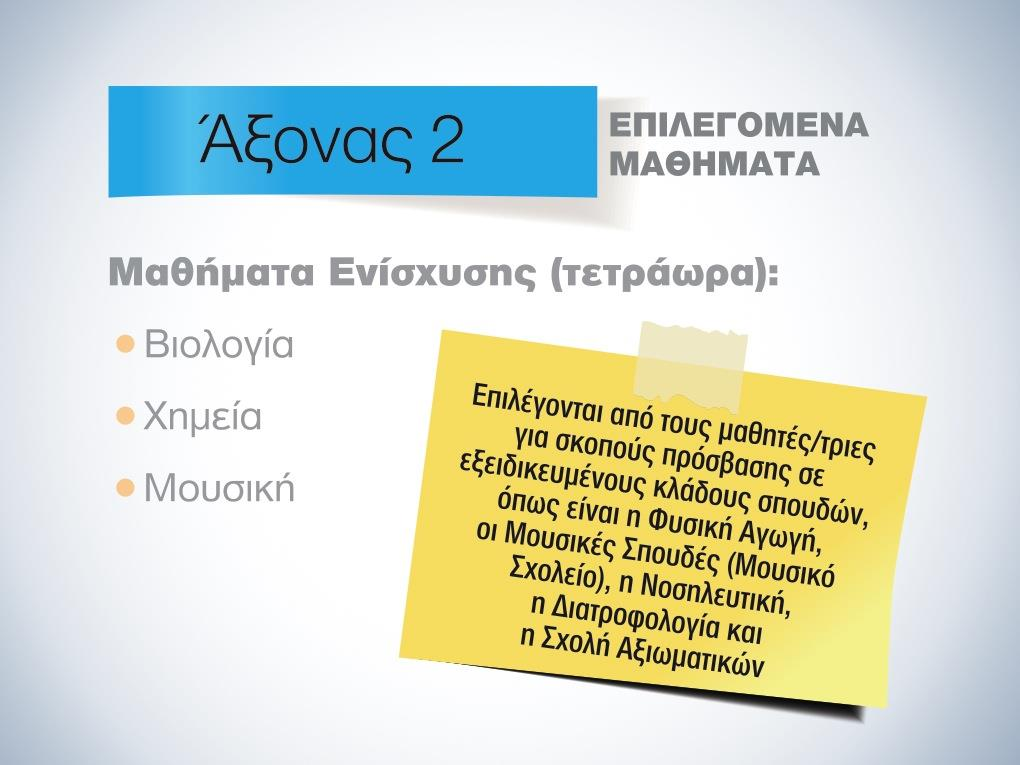 Άξονας 2

ΕΠΙΛΕΓΟΜΕΝΑ ΜΑΘΗΜΑΤΑ

Μαθήματα Ενίσχυσης (τετράωρα):

Βιολογία

Χημεία

Μουσική

Επιλέγονται από τους μαθητές/τριες για σκοπούς πρόσβασης σε εξειδικευμένους κλάδους σπουδών, όπως είναι η Φυσική Αγωγή, οι Μουσικές Σπουδές (Μουσικό Σχολείο), η Νοσηλευτική, η Διατροφολογία και η Σχολή Αξιωματικών